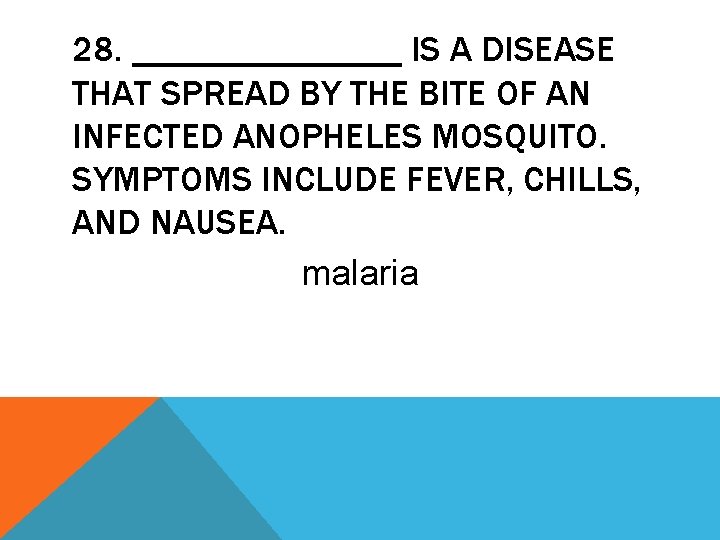 28. ______________ IS A DISEASE THAT SPREAD BY THE BITE OF AN INFECTED ANOPHELES MOSQUITO. SYMPTOMS INCLUDE FEVER, CHILLS, AND NAUSEA.

malaria